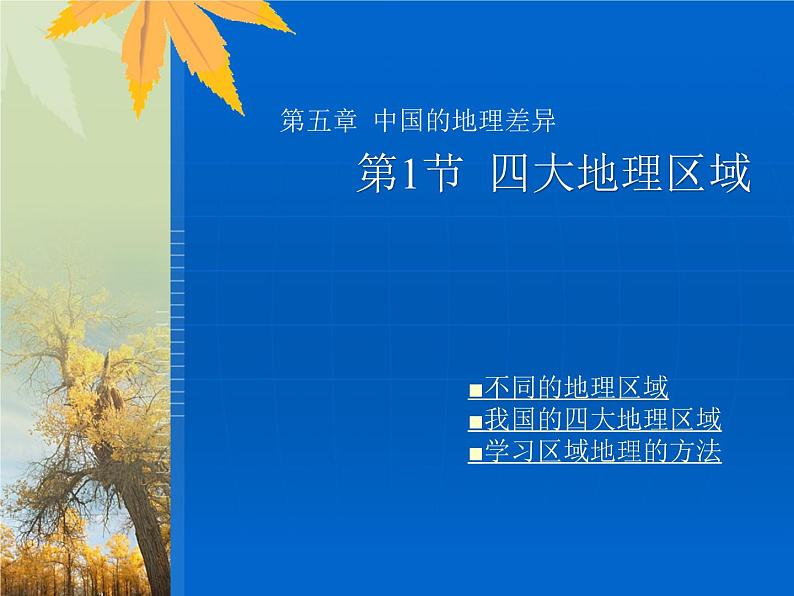 第五章 中国的地理差异

第1节 四大地理区域

■不同的地理区域
■我国的四大地理区域
■学习区域地理的方法